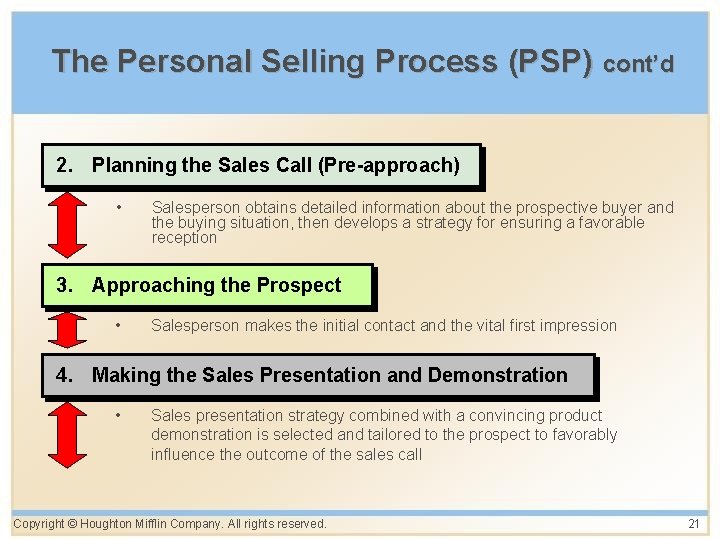 The Personal Selling Process (PSP) cont'd

2. Planning the Sales Call (Pre-approach)

• Salesperson obtains detailed information about the prospective buyer and the buying situation, then develops a strategy for ensuring a favorable reception

3. Approaching the Prospect

• Salesperson makes the initial contact and the vital first impression

4. Making the Sales Presentation and Demonstration

• Sales presentation strategy combined with a convincing product demonstration is selected and tailored to the prospect to favorably influence the outcome of the sales call

Copyright © Houghton Mifflin Company. All rights reserved.

21